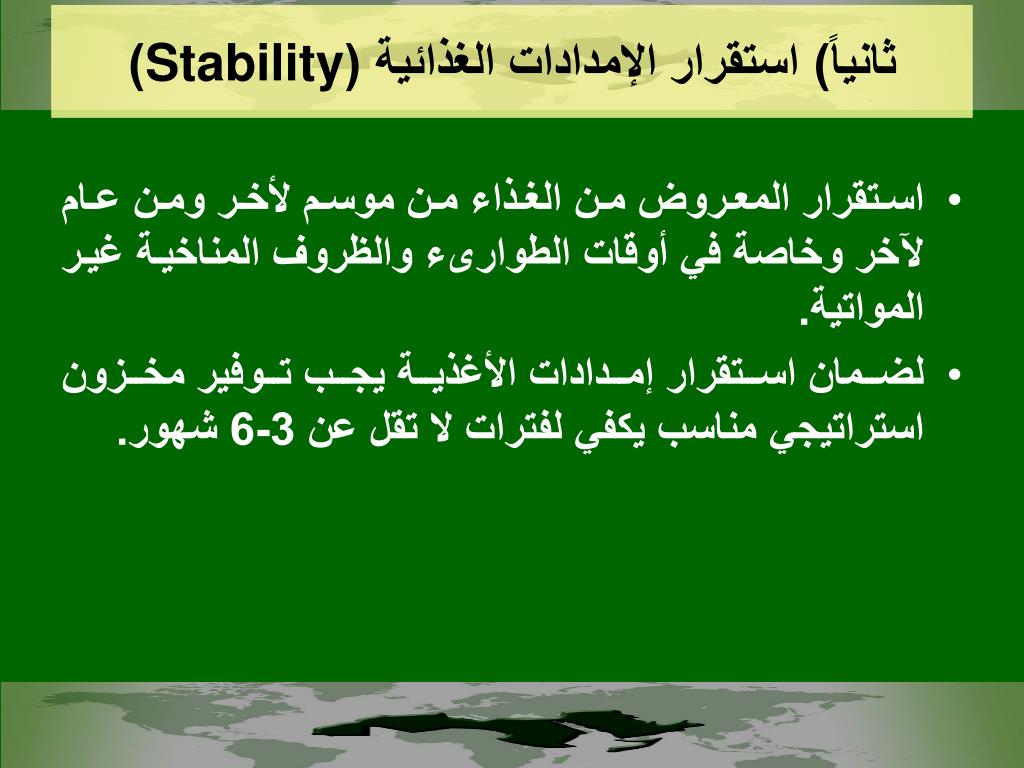 ثانياً) استقرار الإمدادات الغذائية (Stability)

• استقرار المعروض من الغذاء من موسم لأخر ومن عام لآخر وخاصة في أوقات الطوارىء والظروف المناخية غير المواتية.

• لضمان استقرار إمدادات الأغذية يجب توفير مخزون استراتيجي مناسب يكفي لفترات لا تقل عن 3-6 شهور.